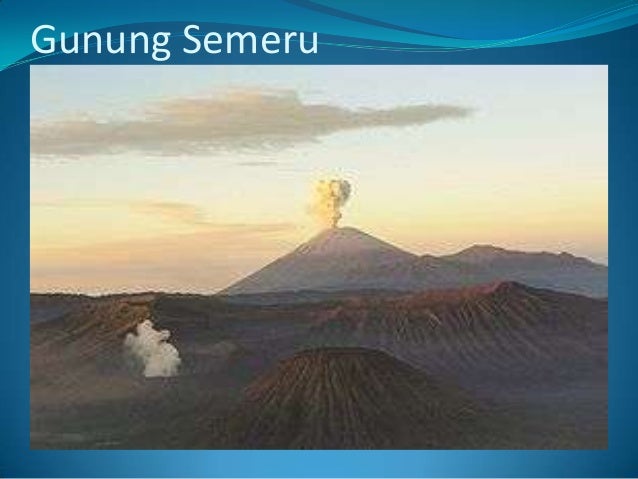 Gunung Semeru